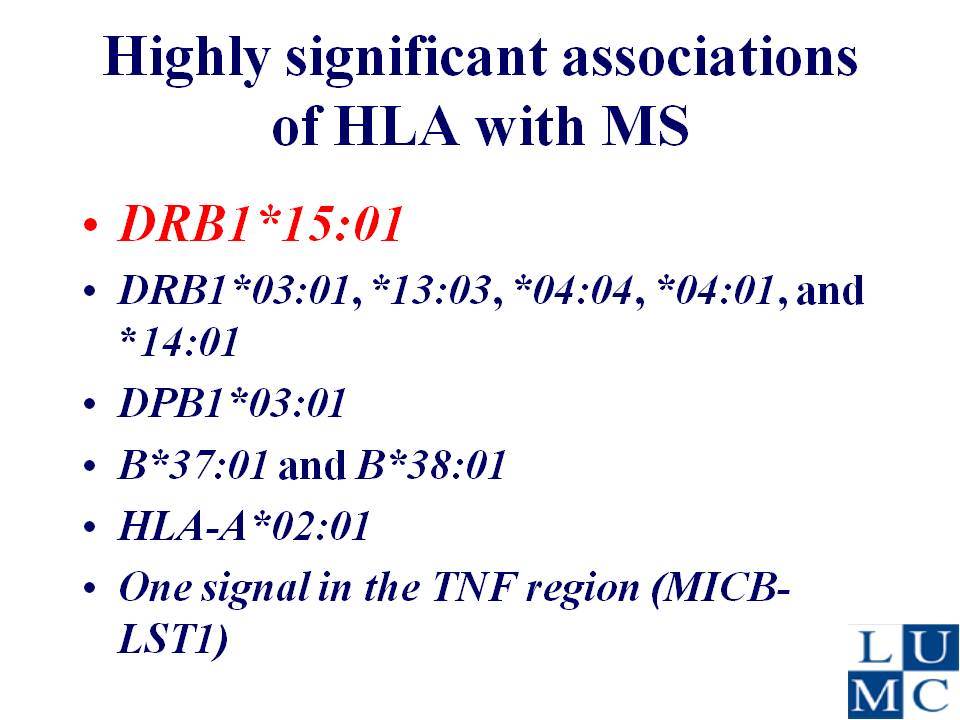 Highly significant associations of HLA with MS

• DRB1*15:01
• DRB1*03:01, *13:03, *04:04, *04:01, and *14:01
• DPB1*03:01
• B*37:01 and B*38:01
• HLA-A*02:01
• One signal in the TNF region (MICB-LST1)

LUMC